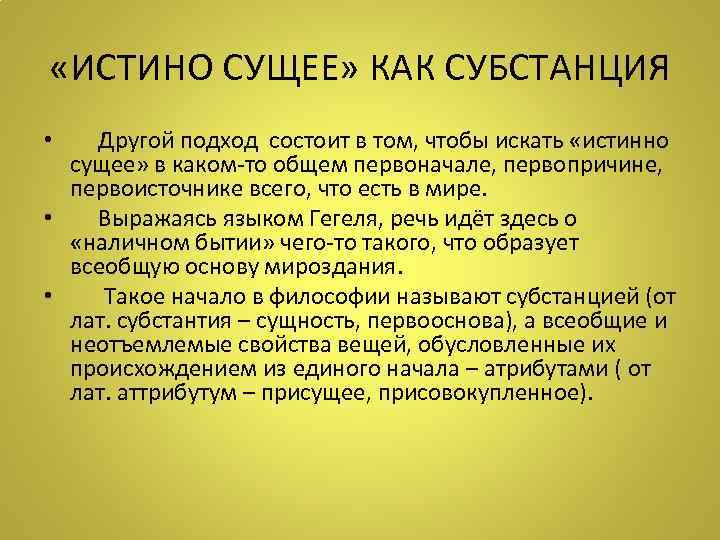 «ИСТИНО СУЩЕЕ» КАК СУБСТАНЦИЯ

• Другой подход состоит в том, чтобы искать «истинно сущее» в каком-то общем первоначале, первопричине, первоисточнике всего, что есть в мире.

• Выражаясь языком Гегеля, речь идёт здесь о «наличном бытии» чего-то такого, что образует всеобщую основу мироздания.

• Такое начало в философии называют субстанцией (от лат. субстантия – сущность, первооснова), а всеобщие и неотъемлемые свойства вещей, обусловленные их происхождением из единого начала – атрибутами ( от лат. аттрибутум – присущее, присовокупленное).